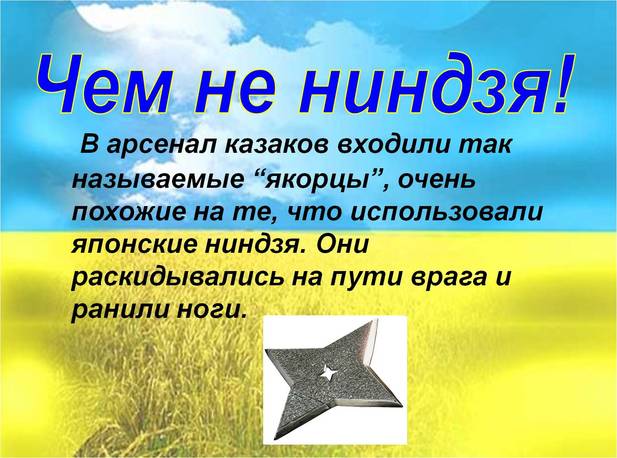 Чем не ниндзя!

В арсенал казаков входили так называемые “якорцы”, очень похожие на те, что использовали японские ниндзя. Они раскидывались на пути врага и ранили ноги.